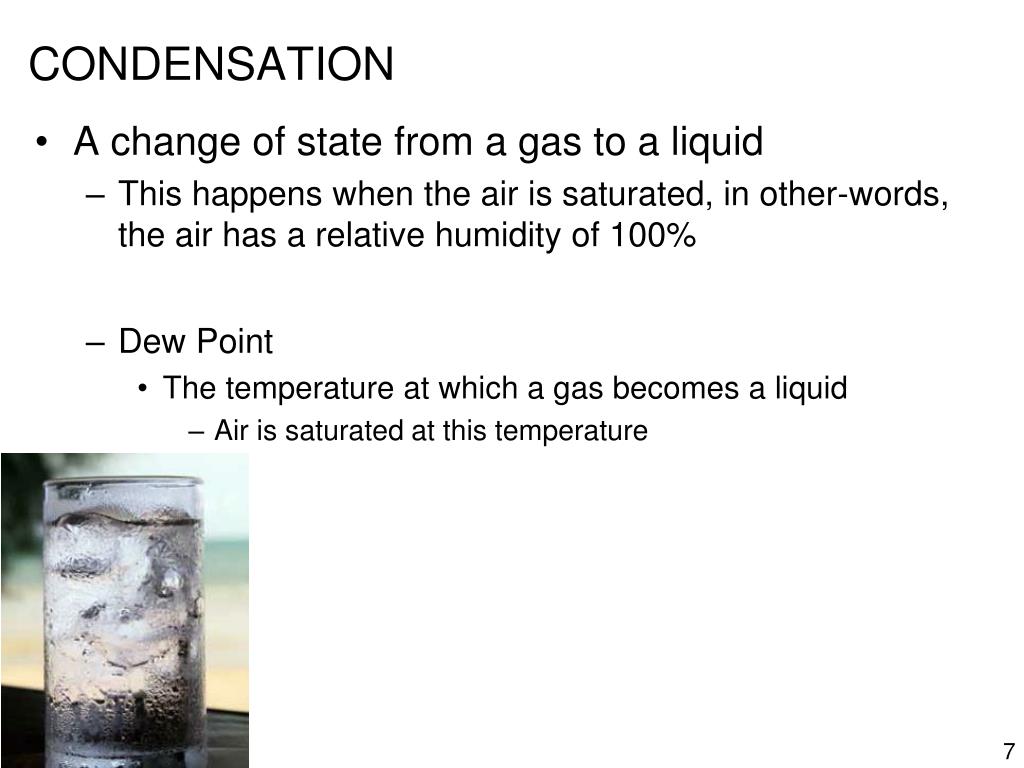 CONDENSATION

• A change of state from a gas to a liquid
– This happens when the air is saturated, in other-words, the air has a relative humidity of 100%

– Dew Point
• The temperature at which a gas becomes a liquid
– Air is saturated at this temperature

7